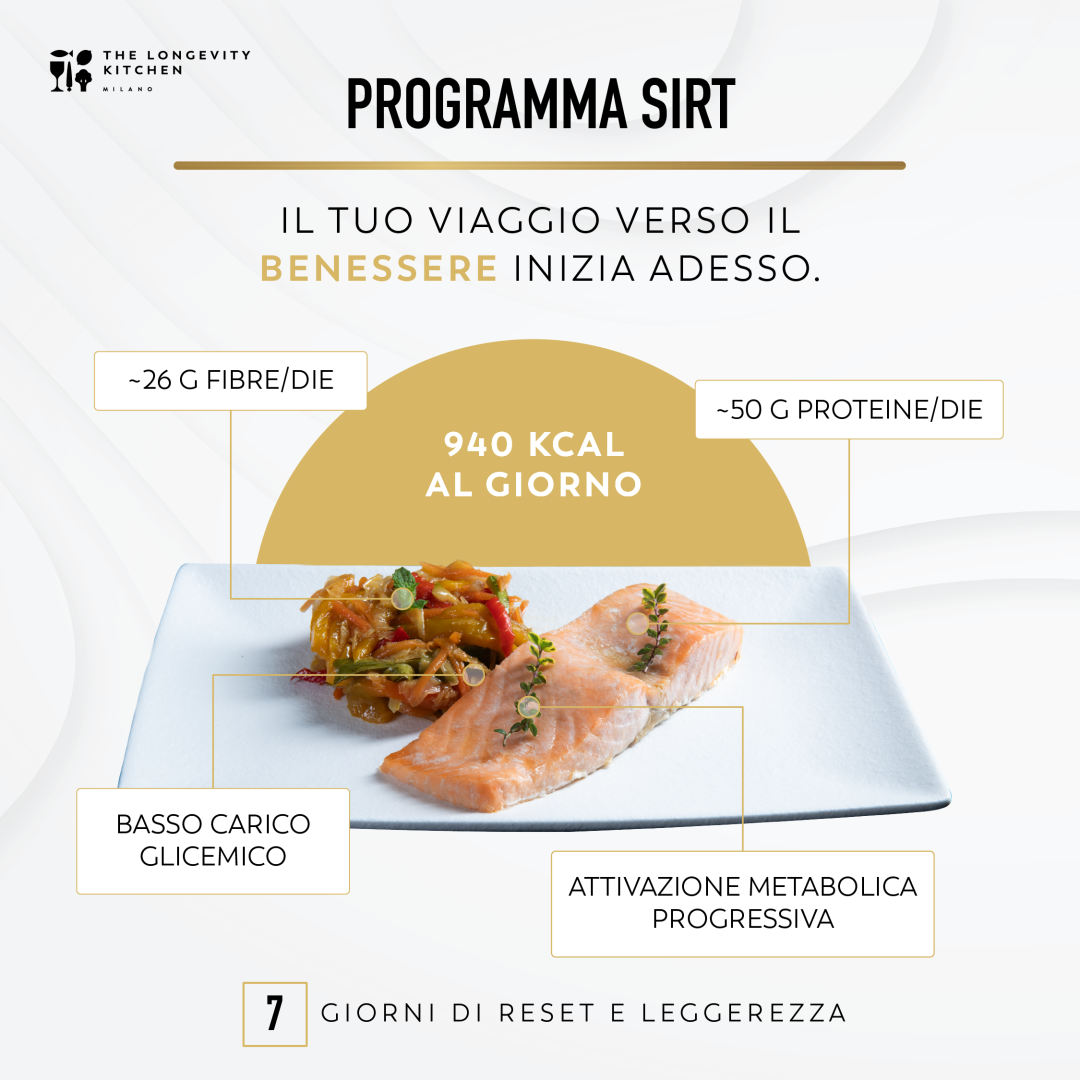 THE LONGEVITY KITCHEN
MILANO

PROGRAMMA SIRT

IL TUO VIAGGIO VERSO IL BENESSERE INIZIA ADESSO.

~26 G FIBRE/DIE

940 KCAL
AL GIORNO

~50 G PROTEINE/DIE

BASSO CARICO GLICEMICO

ATTIVAZIONE METABOLICA PROGRESSIVA

7 GIORNI DI RESET E LEGGEREZZA